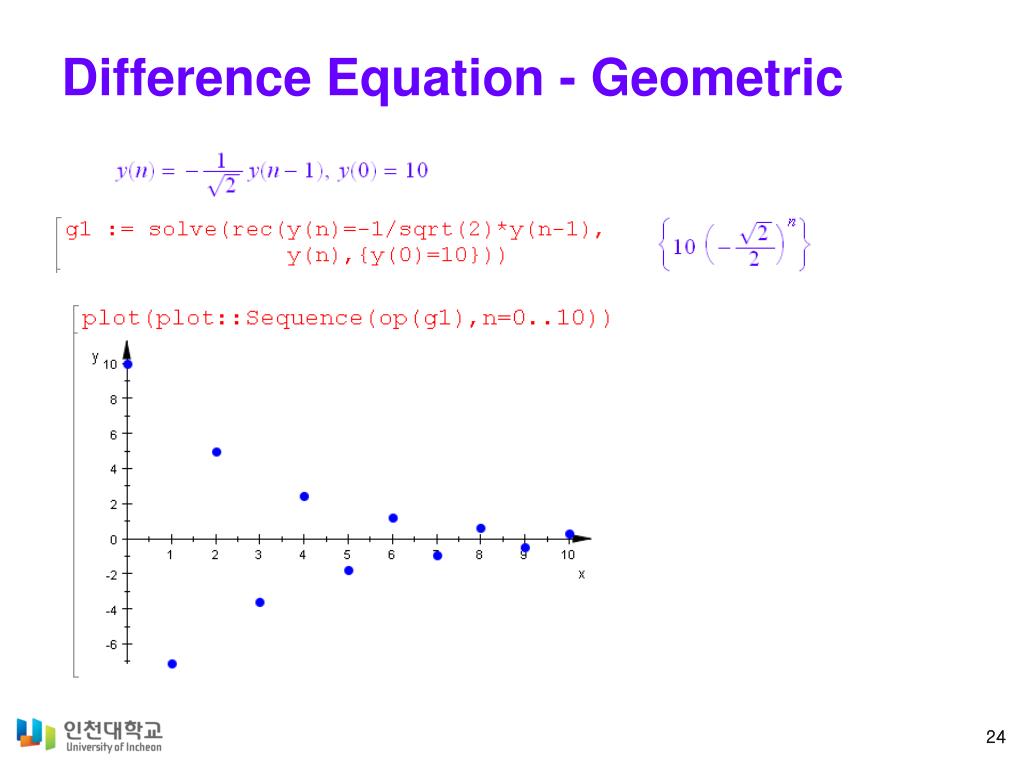 Difference Equation - Geometric

$y(n) = -\frac{1}{\sqrt{2}} y(n-1),\ y(0) = 10$

g1 := solve(rec(y(n)=-1/sqrt(2)*y(n-1), y(n),{y(0)=10}))

$\left\{10\left(-\frac{\sqrt{2}}{2}\right)^n\right\}$

plot(plot::Sequence(op(g1),n=0..10))

y
10
8
6
4
2
0
-2
-4
-6
1 2 3 4 5 6 7 8 9 10
x

인천대학교
University of Incheon

24